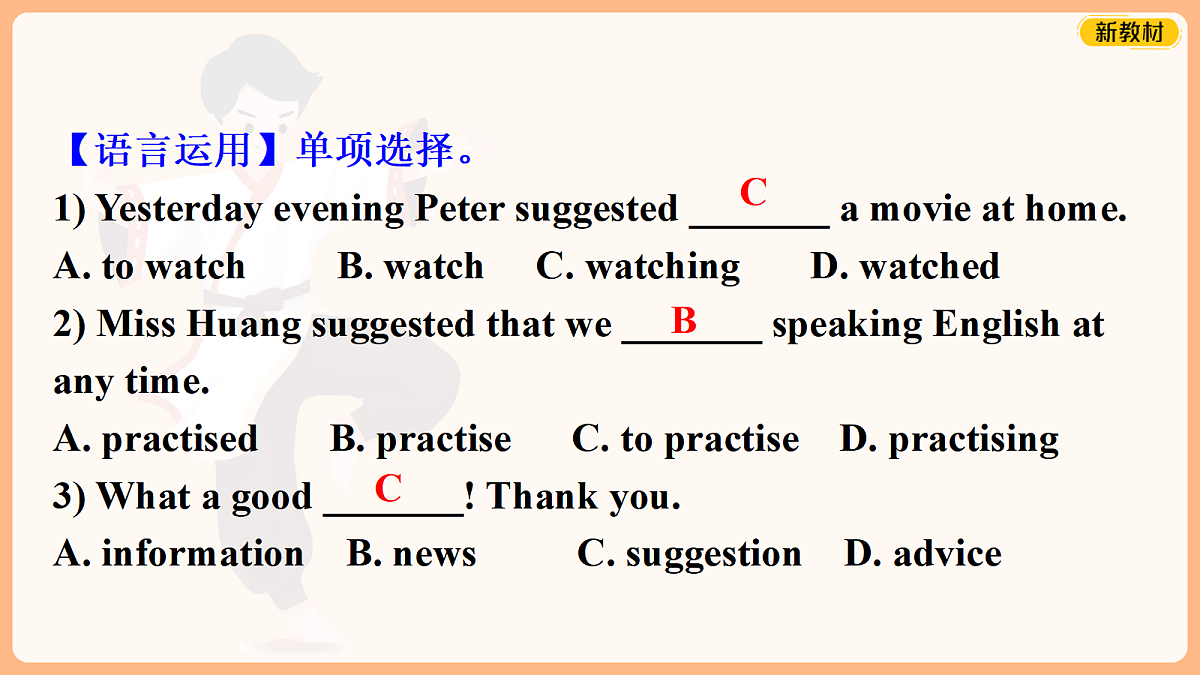 新教材

【语言运用】单项选择。

1) Yesterday evening Peter suggested ___C___ a movie at home.

A. to watch B. watch C. watching D. watched

2) Miss Huang suggested that we ___B___ speaking English at any time.

A. practised B. practise C. to practise D. practising

3) What a good ___C___! Thank you.

A. information B. news C. suggestion D. advice